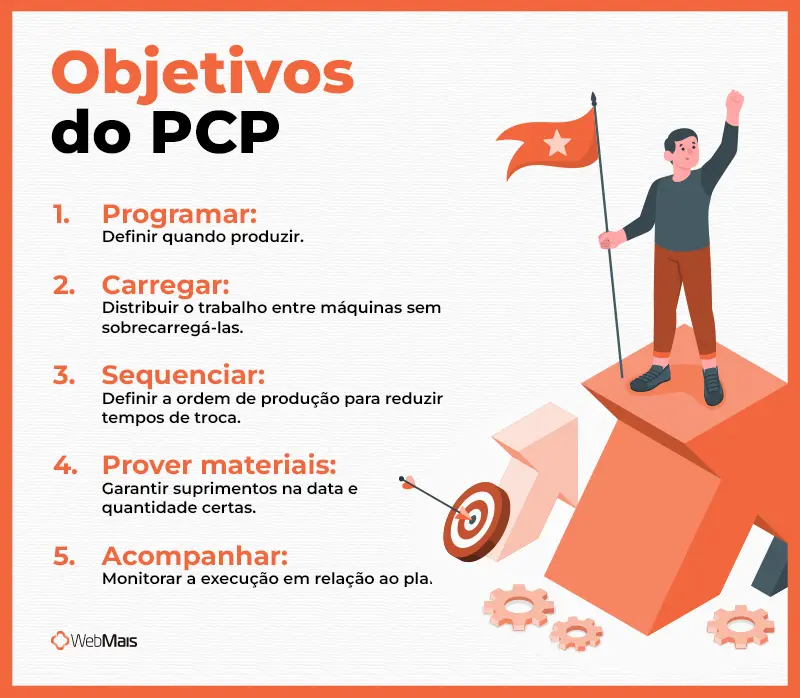 Objetivos
do PCP

1. Programar:
Definir quando produzir.

2. Carregar:
Distribuir o trabalho entre máquinas sem sobrecarregá-las.

3. Sequenciar:
Definir a ordem de produção para reduzir tempos de troca.

4. Prover materiais:
Garantir suprimentos na data e quantidade certas.

5. Acompanhar:
Monitorar a execução em relação ao pla.

WebMais